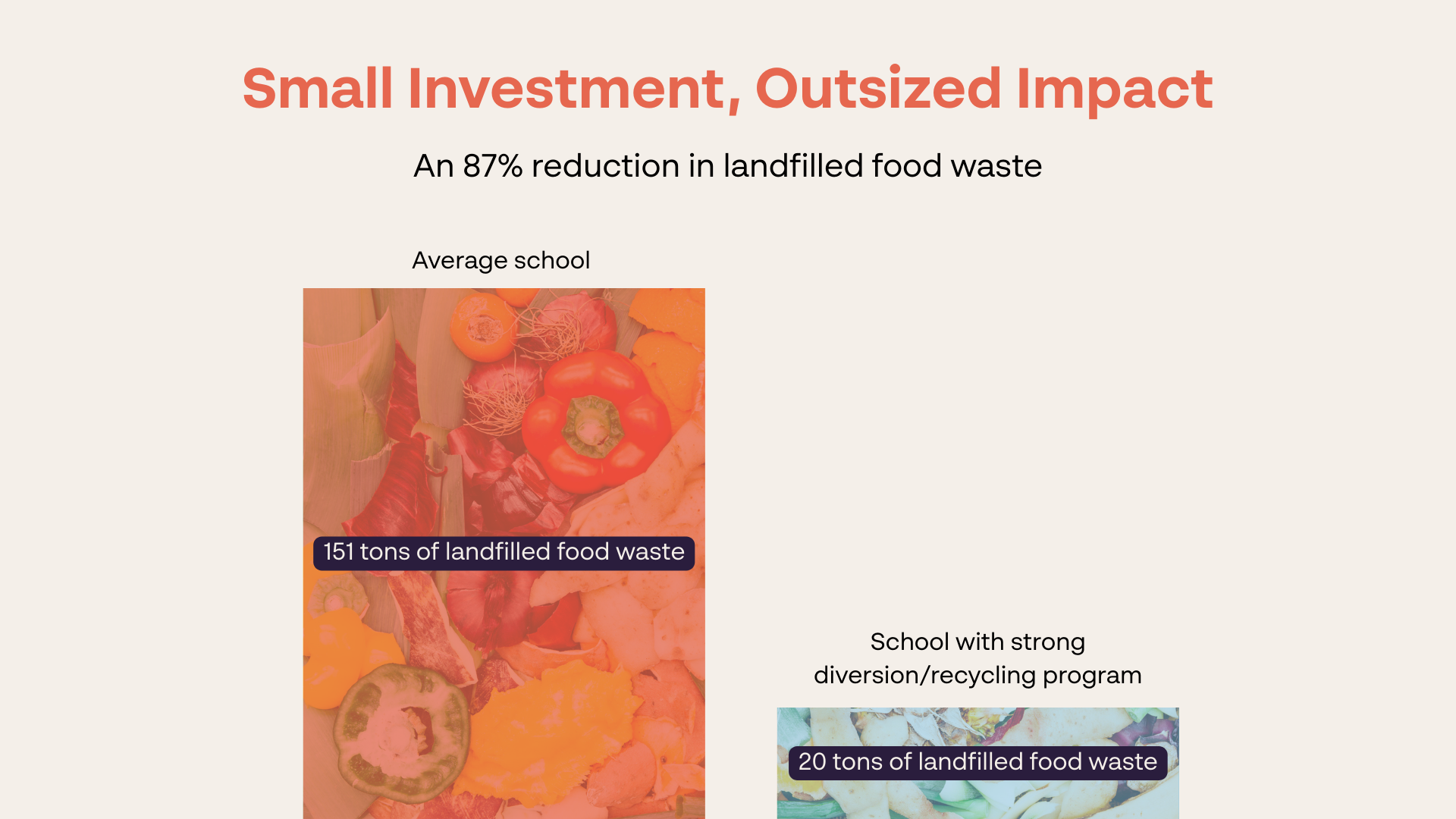 Small Investment, Outsized Impact

An 87% reduction in landfilled food waste

Average school

151 tons of landfilled food waste

School with strong diversion/recycling program

20 tons of landfilled food waste